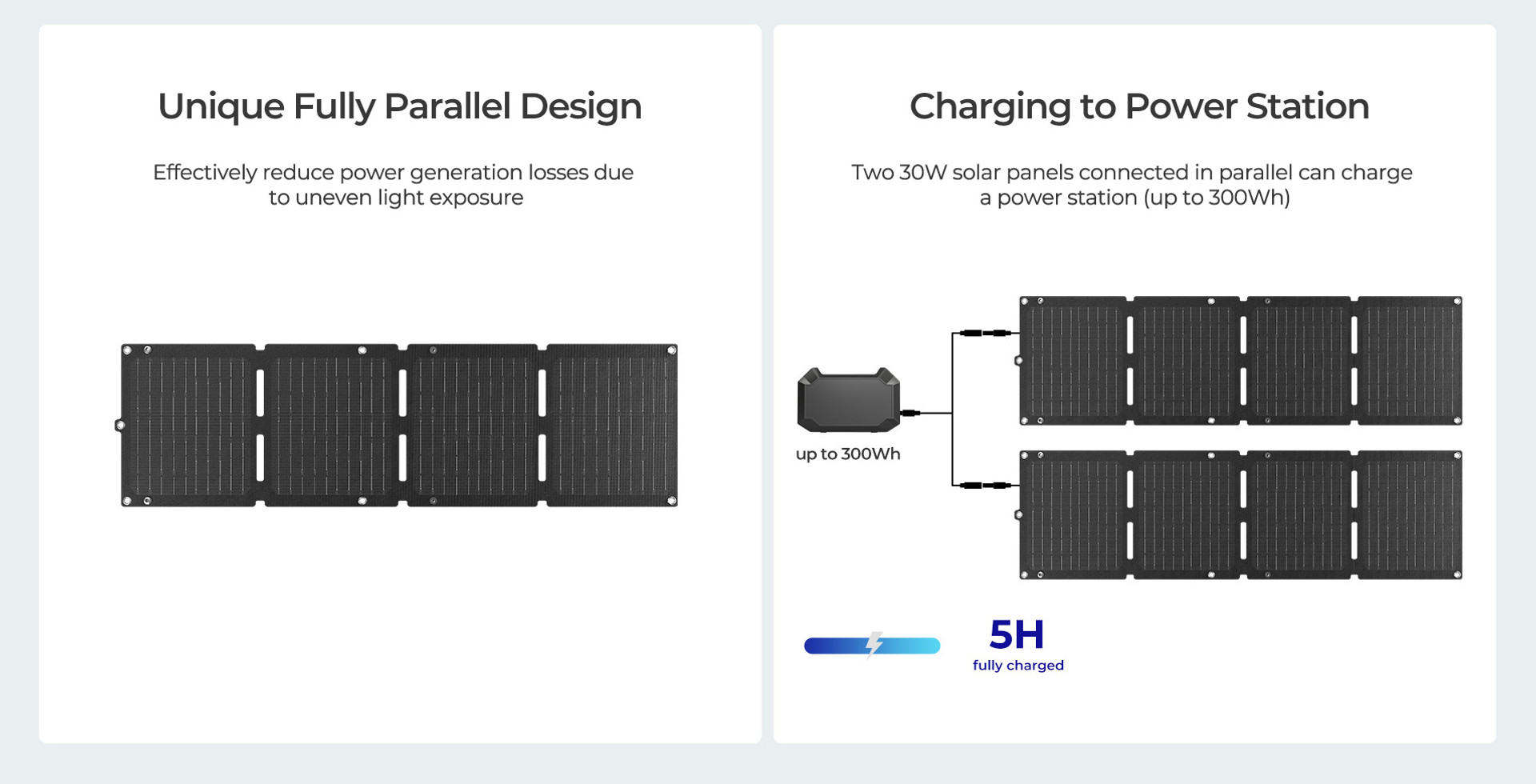 Unique Fully Parallel Design

Effectively reduce power generation losses due to uneven light exposure

Charging to Power Station

Two 30W solar panels connected in parallel can charge a power station (up to 300Wh)

up to 300Wh

5H
fully charged